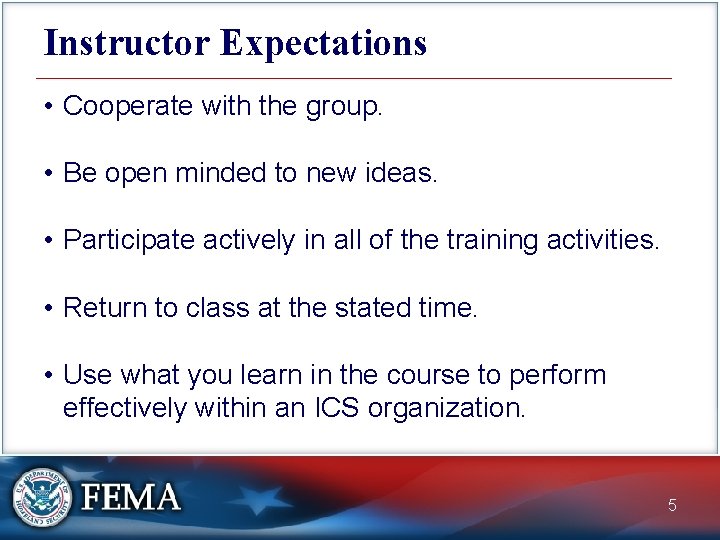 Instructor Expectations

• Cooperate with the group.

• Be open minded to new ideas.

• Participate actively in all of the training activities.

• Return to class at the stated time.

• Use what you learn in the course to perform effectively within an ICS organization.

U.S. DEPARTMENT OF HOMELAND SECURITY

FEMA

5